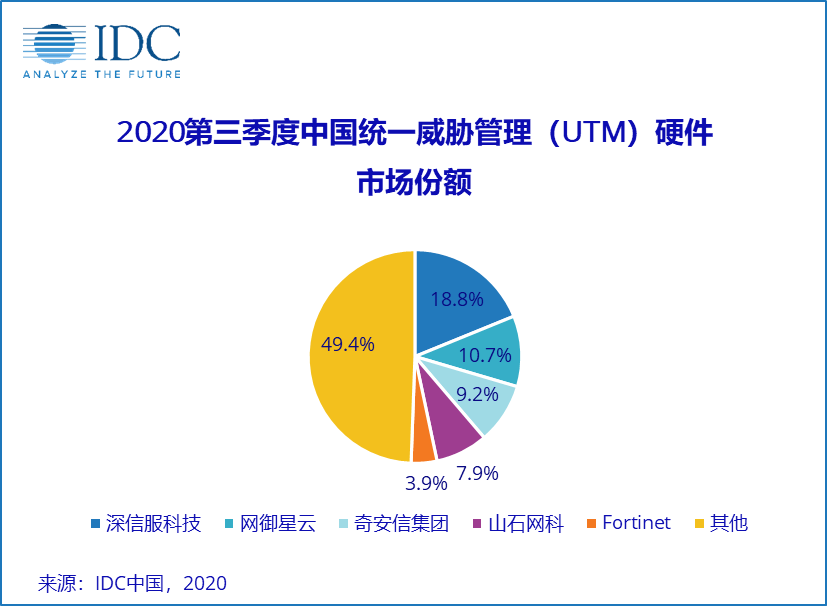 IDC
ANALYZE THE FUTURE

2020第三季度中国统一威胁管理（UTM）硬件市场份额

18.8%
10.7%
9.2%
7.9%
3.9%
49.4%

深信服科技 网御星云 奇安信集团 山石网科 Fortinet 其他

来源：IDC中国，2020